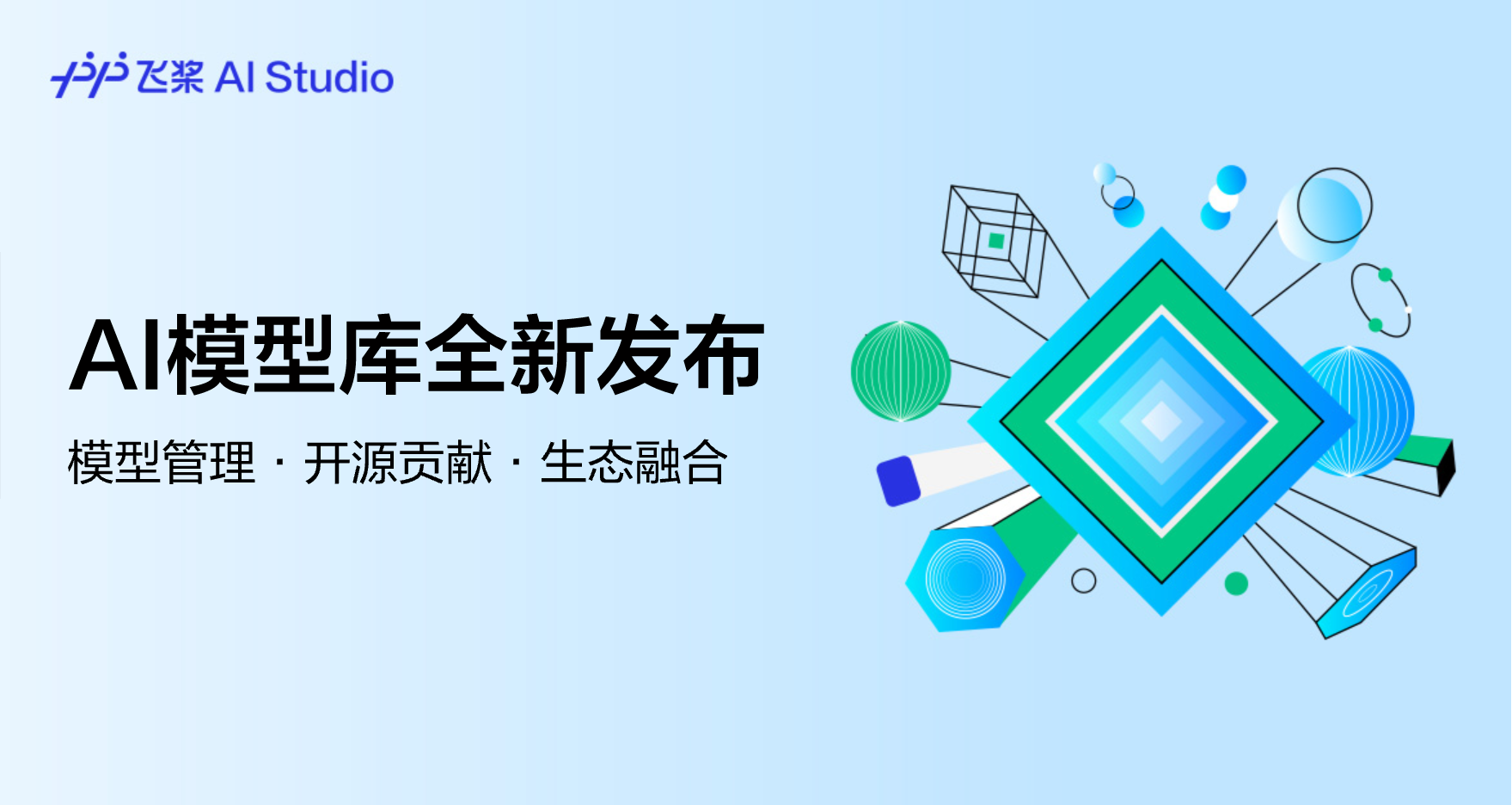 飞桨 AI Studio

AI模型库全新发布

模型管理 · 开源贡献 · 生态融合